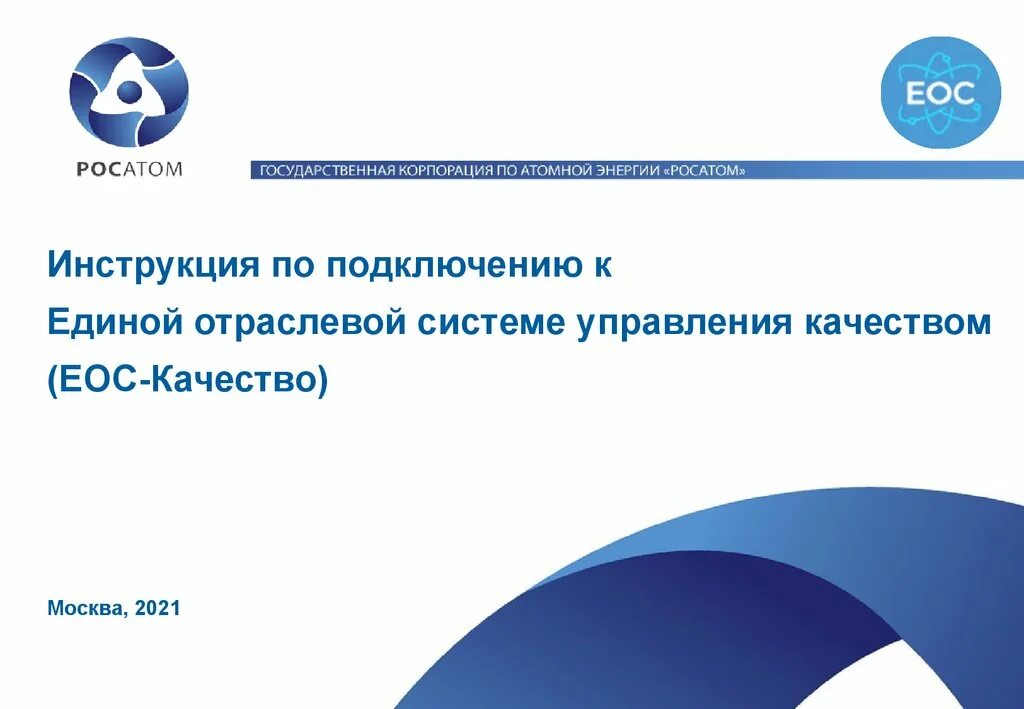 РОСАТОМ

ЕОС

ГОСУДАРСТВЕННАЯ КОРПОРАЦИЯ ПО АТОМНОЙ ЭНЕРГИИ «РОСАТОМ»

Инструкция по подключению к
Единой отраслевой системе управления качеством
(ЕОС-Качество)

Москва, 2021